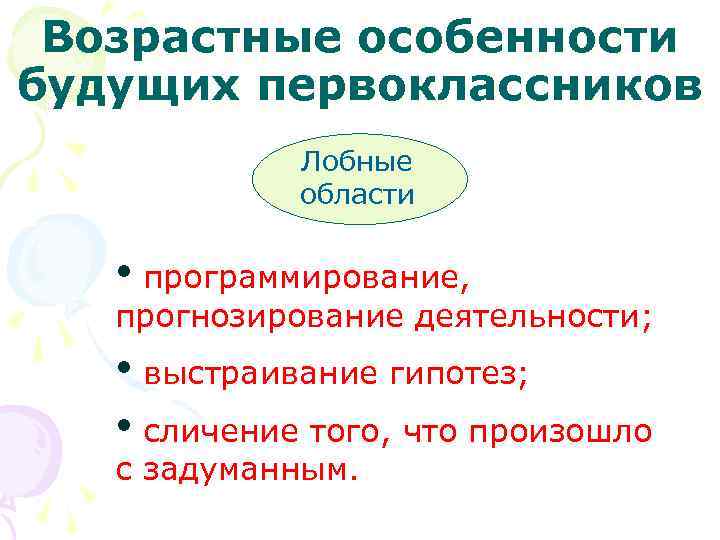 Возрастные особенности будущих первоклассников

Лобные области

• программирование, прогнозирование деятельности;

• выстраивание гипотез;

• сличение того, что произошло с задуманным.